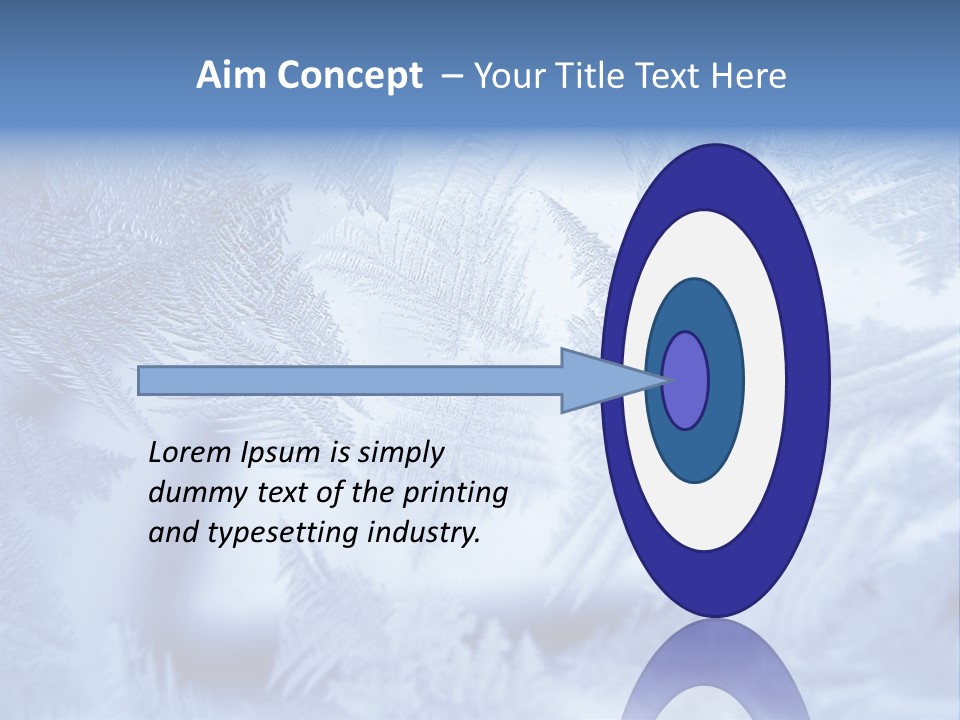 Aim Concept – Your Title Text Here

Lorem Ipsum is simply dummy text of the printing and typesetting industry.